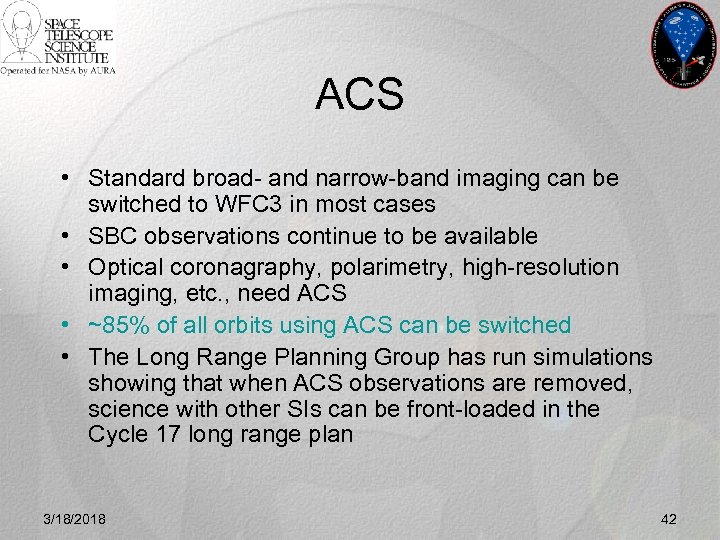 SPACE TELESCOPE SCIENCE INSTITUTE
Operated for NASA by AURA

ACS

• Standard broad- and narrow-band imaging can be switched to WFC3 in most cases
• SBC observations continue to be available
• Optical coronagraphy, polarimetry, high-resolution imaging, etc., need ACS
• ~85% of all orbits using ACS can be switched
• The Long Range Planning Group has run simulations showing that when ACS observations are removed, science with other SIs can be front-loaded in the Cycle 17 long range plan

3/18/2018

42